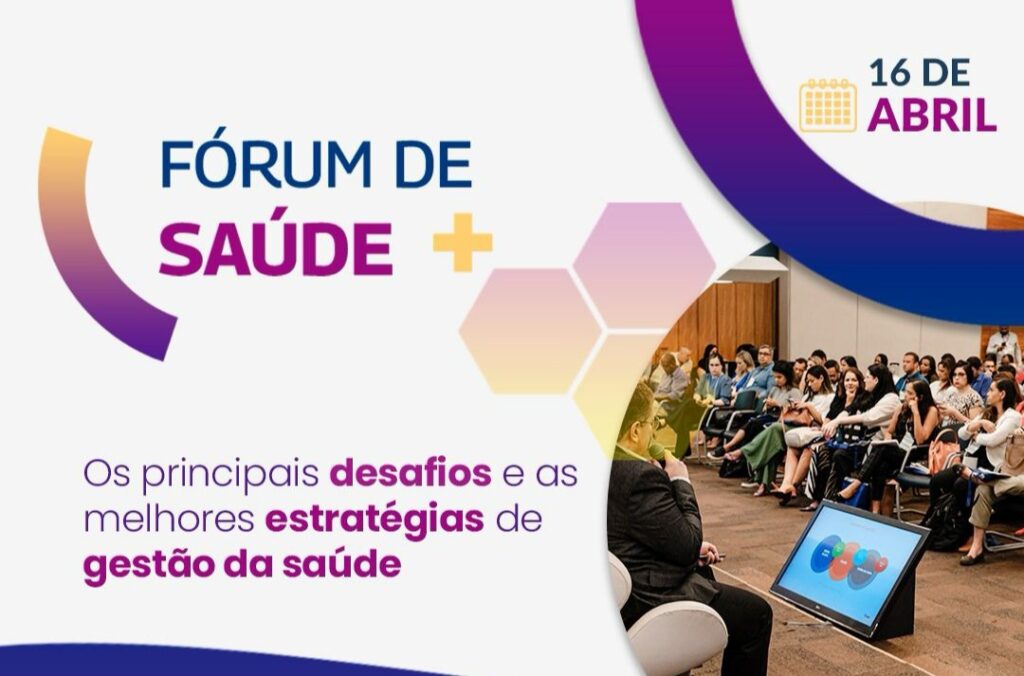 16 DE ABRIL

FÓRUM DE SAÚDE +

Os principais desafios e as melhores estratégias de gestão da saúde